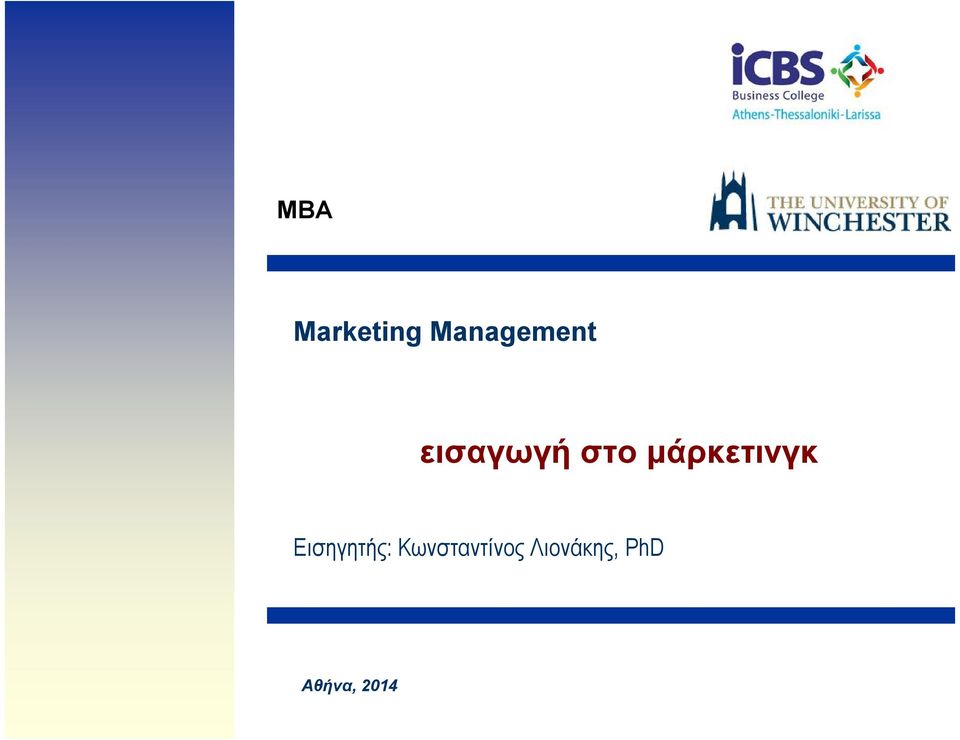 iCBS
Business College
Athens-Thessaloniki-Larissa

MBA

THE UNIVERSITY OF WINCHESTER

Marketing Management

εισαγωγή στο μάρκετινγκ

Εισηγητής: Κωνσταντίνος Λιονάκης, PhD

Αθήνα, 2014